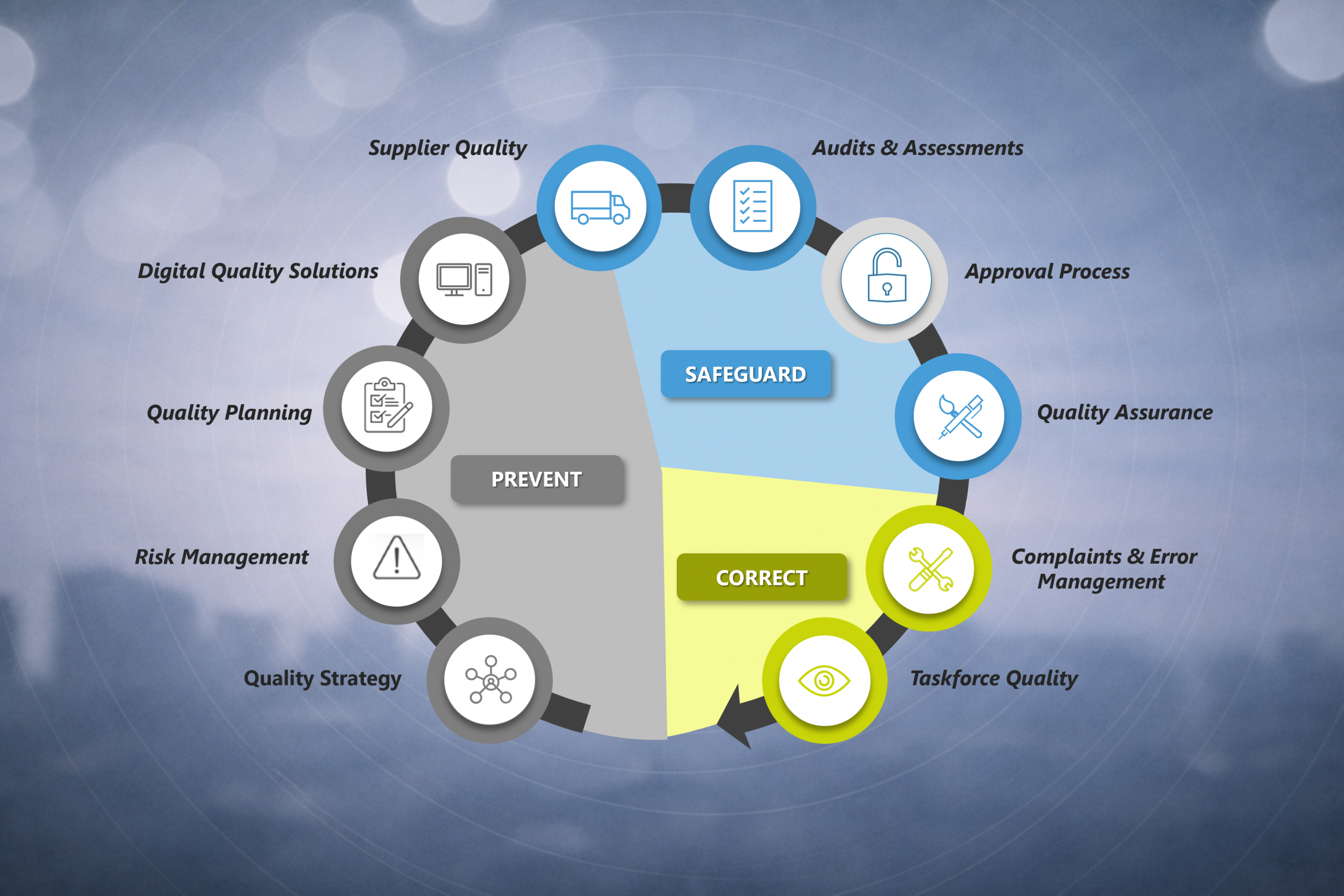 Supplier Quality

Audits & Assessments

Digital Quality Solutions

Approval Process

SAFEGUARD

Quality Planning

Quality Assurance

PREVENT

Risk Management

CORRECT

Complaints & Error Management

Quality Strategy

Taskforce Quality